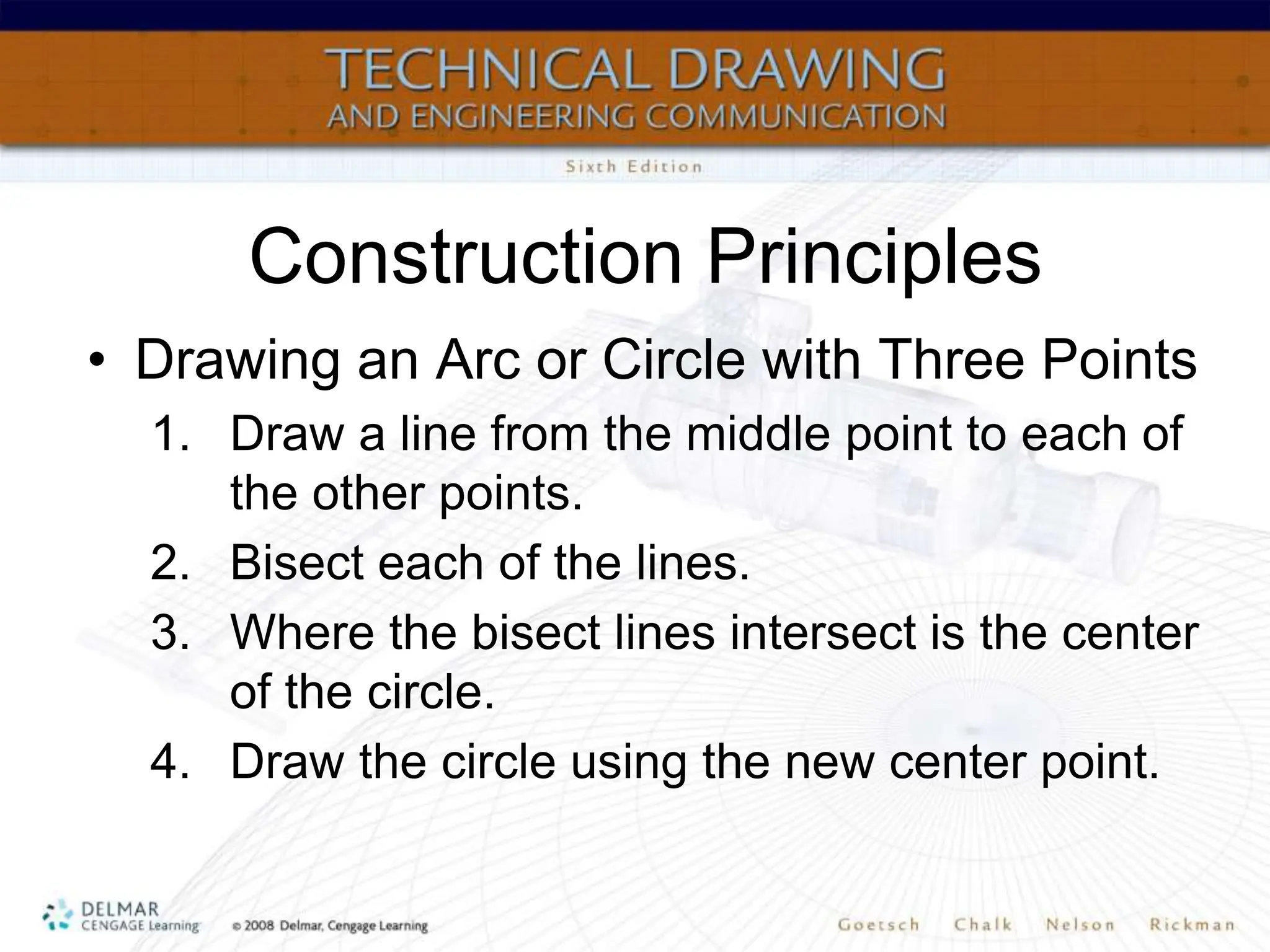 TECHNICAL DRAWING
AND ENGINEERING COMMUNICATION
Sixth Edition

Construction Principles

• Drawing an Arc or Circle with Three Points
1. Draw a line from the middle point to each of the other points.
2. Bisect each of the lines.
3. Where the bisect lines intersect is the center of the circle.
4. Draw the circle using the new center point.

DELMAR CENGAGE Learning © 2008 Delmar, Cengage Learning Goetsch Chalk Nelson Rickman